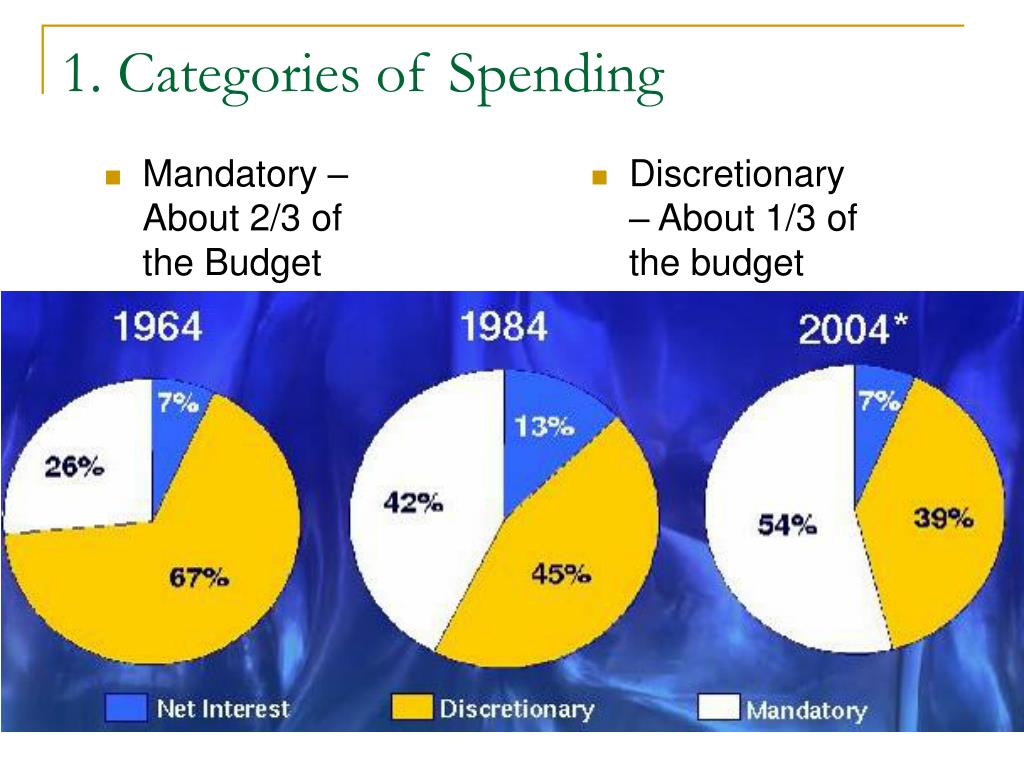 1. Categories of Spending

Mandatory – About 2/3 of the Budget

Discretionary – About 1/3 of the budget

1964

7%

26%

67%

1984

13%

42%

45%

2004*

7%

54%

39%

Net Interest

Discretionary

Mandatory